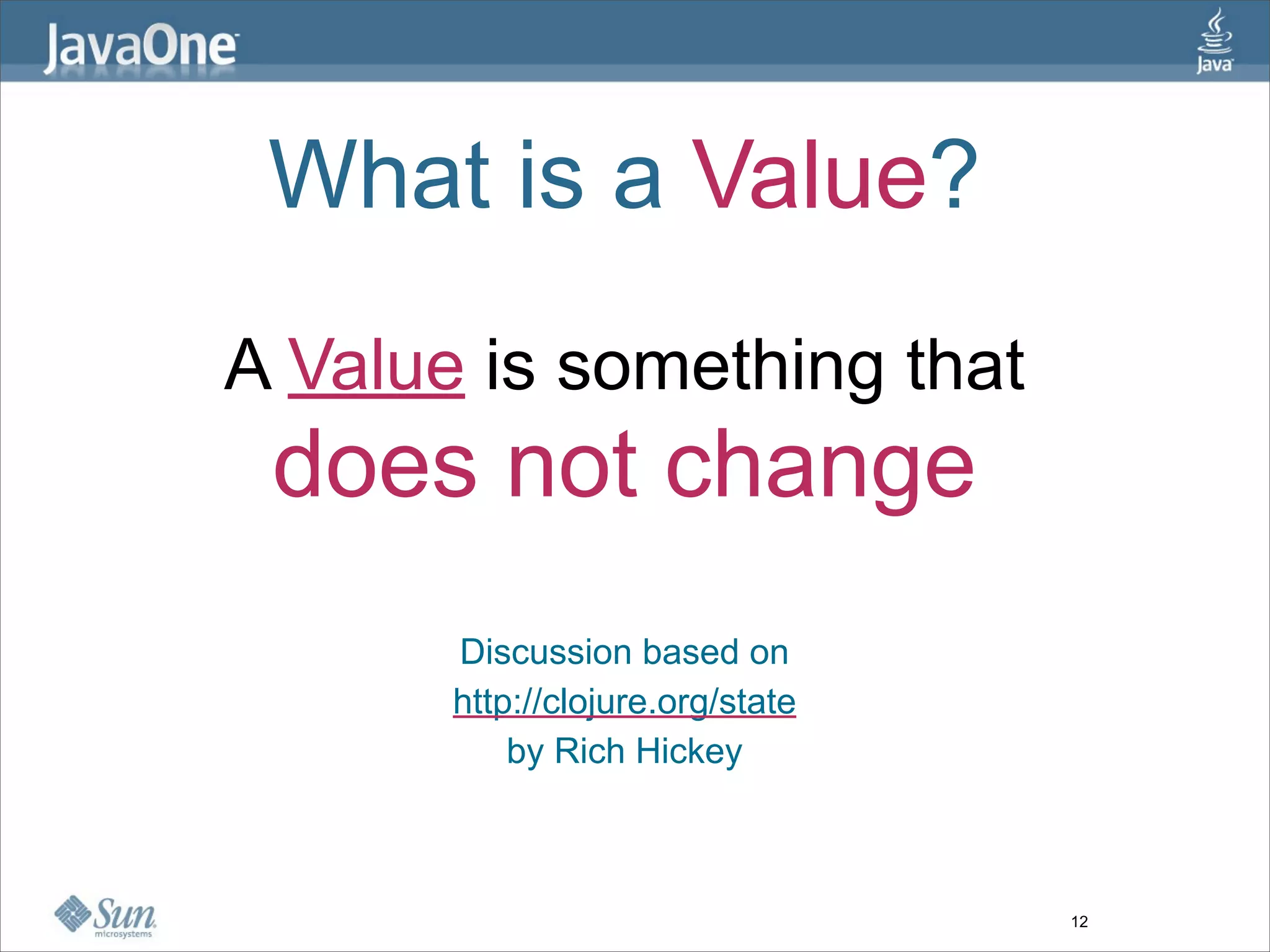 JavaOne

Java

What is a Value?

A Value is something that does not change

Discussion based on
http://clojure.org/state
by Rich Hickey

Sun microsystems

12